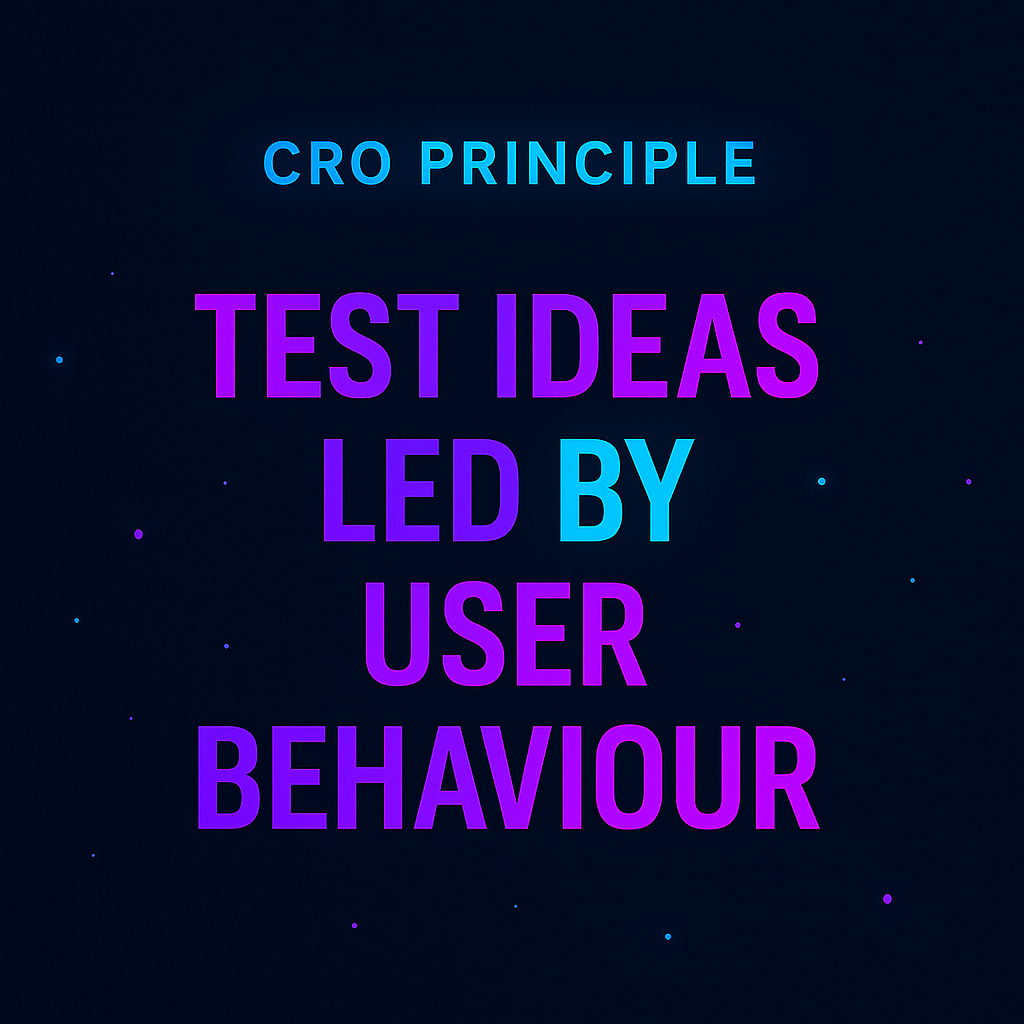 CRO PRINCIPLE

TEST IDEAS LED BY USER BEHAVIOUR